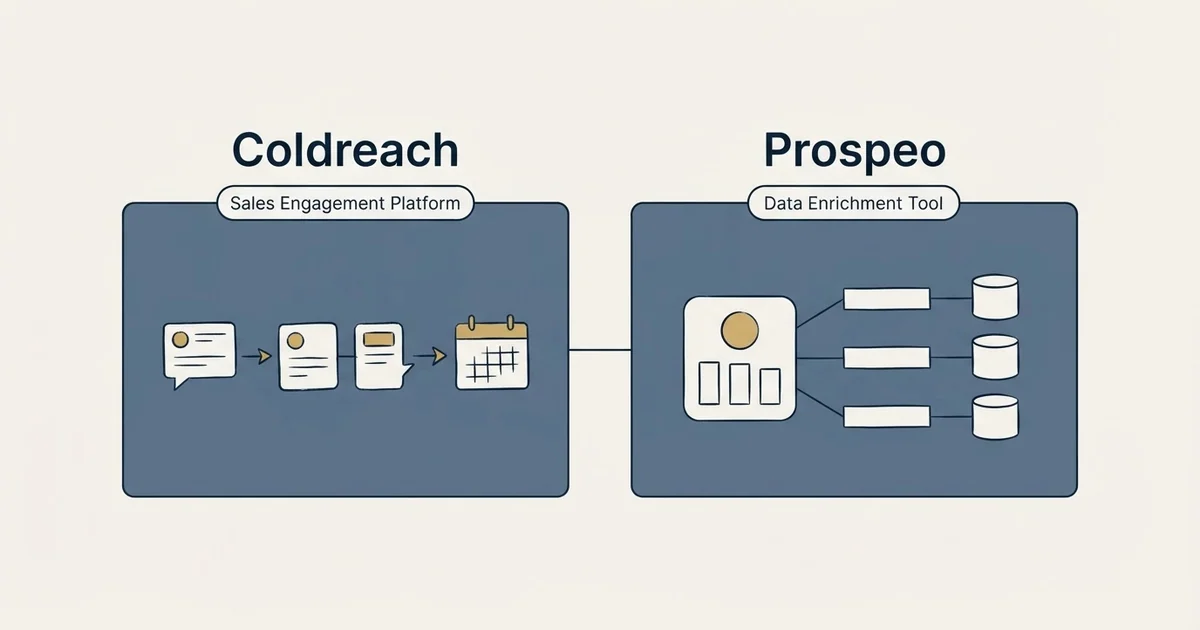 Coldreach

Sales Engagement Platform

Prospeo

Data Enrichment Tool